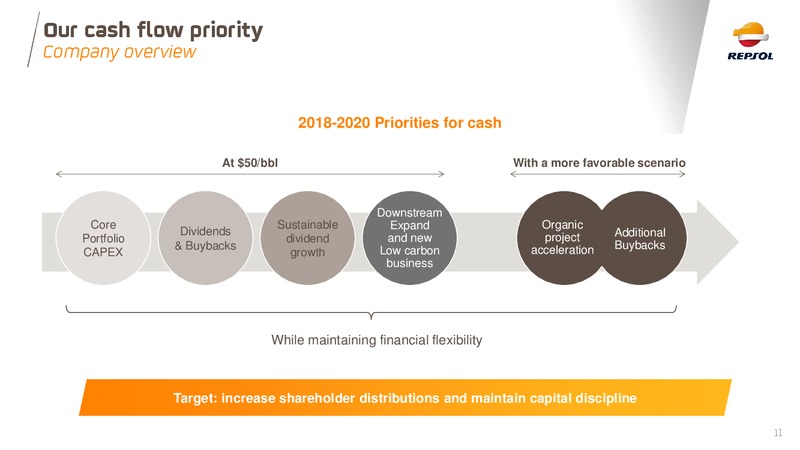 Our cash flow priority
Company overview

REPSOL

2018-2020 Priorities for cash

At $50/bbl

With a more favorable scenario

Core Portfolio CAPEX

Dividends & Buybacks

Sustainable dividend growth

Downstream Expand and new Low carbon business

Organic project acceleration

Additional Buybacks

While maintaining financial flexibility

Target: increase shareholder distributions and maintain capital discipline

11